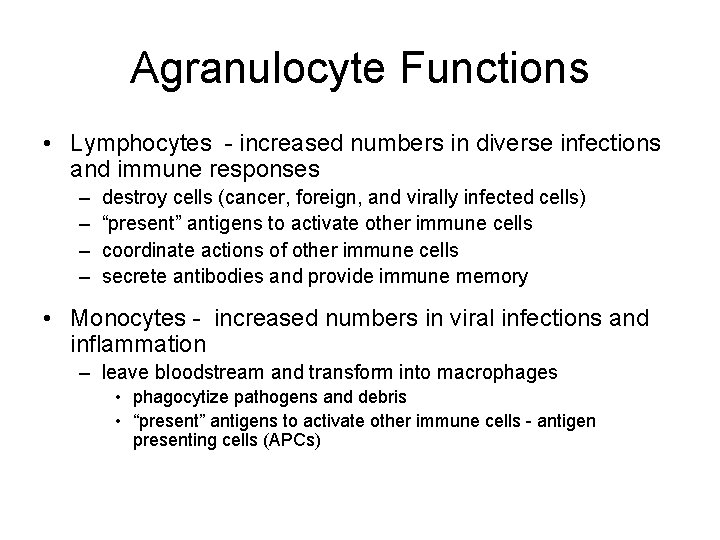 Agranulocyte Functions

• Lymphocytes - increased numbers in diverse infections and immune responses
– destroy cells (cancer, foreign, and virally infected cells)
– “present” antigens to activate other immune cells
– coordinate actions of other immune cells
– secrete antibodies and provide immune memory

• Monocytes - increased numbers in viral infections and inflammation
– leave bloodstream and transform into macrophages
• phagocytize pathogens and debris
• “present” antigens to activate other immune cells - antigen presenting cells (APCs)